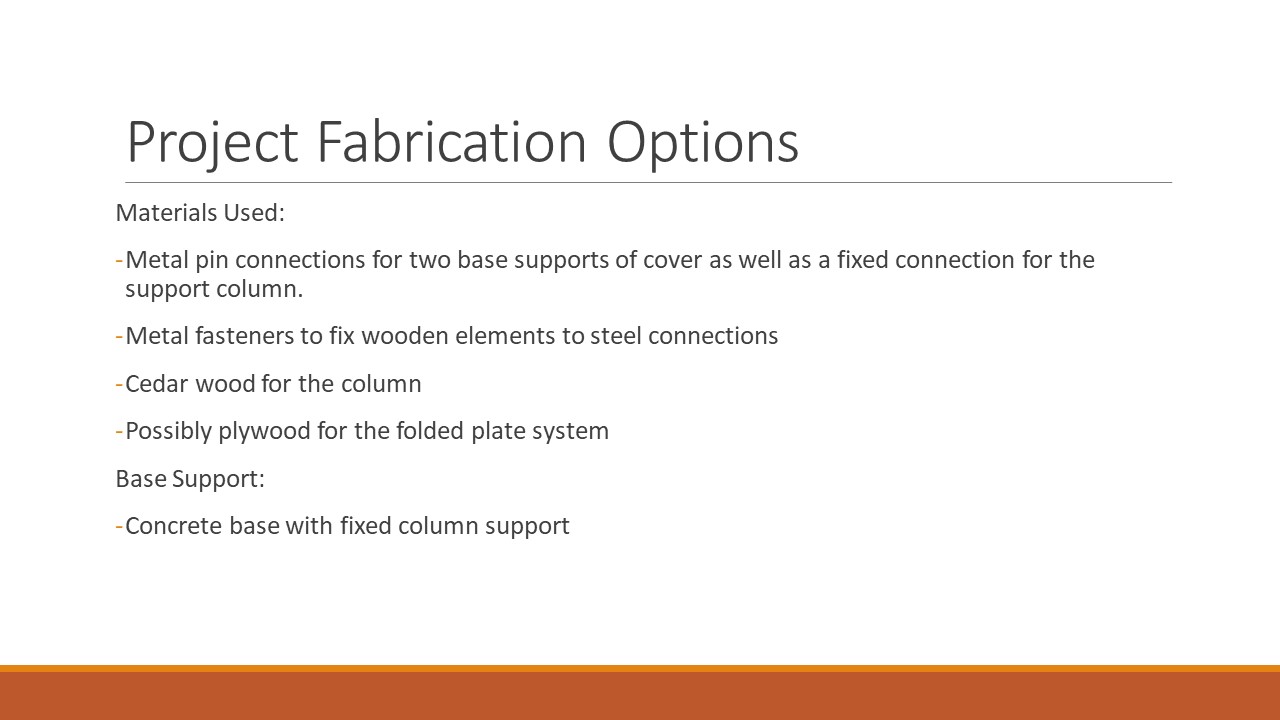 Project Fabrication Options

Materials Used:

-Metal pin connections for two base supports of cover as well as a fixed connection for the support column.

-Metal fasteners to fix wooden elements to steel connections

-Cedar wood for the column

-Possibly plywood for the folded plate system

Base Support:

-Concrete base with fixed column support